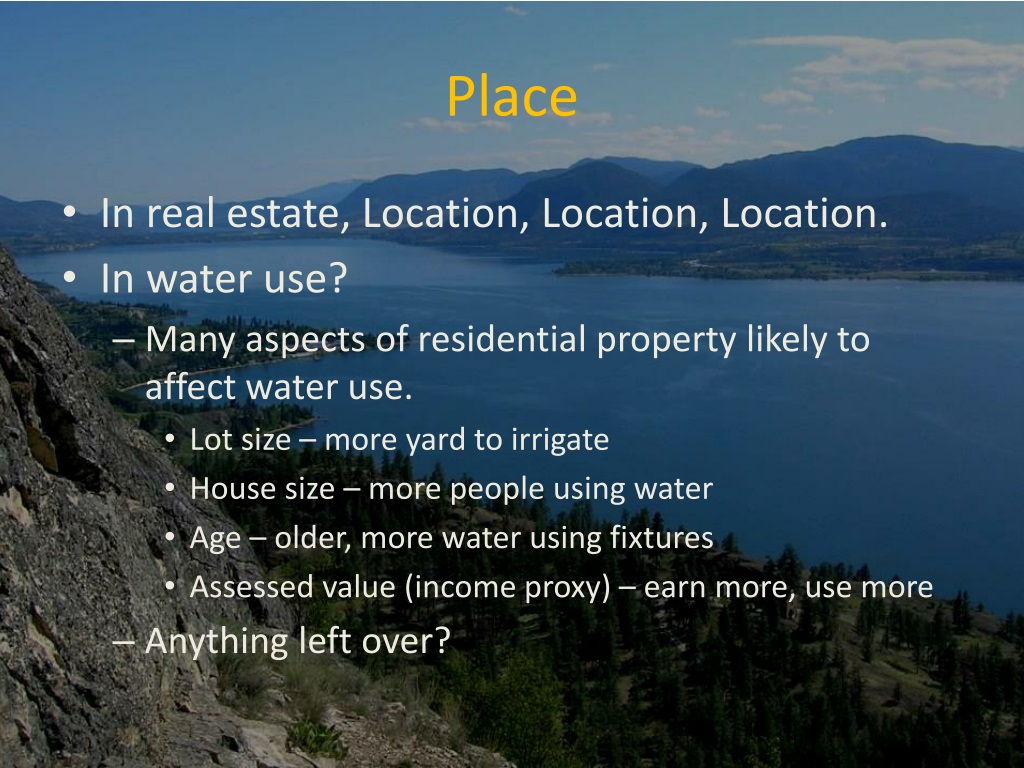 Place

• In real estate, Location, Location, Location.
• In water use?
– Many aspects of residential property likely to affect water use.
• Lot size – more yard to irrigate
• House size – more people using water
• Age – older, more water using fixtures
• Assessed value (income proxy) – earn more, use more
– Anything left over?